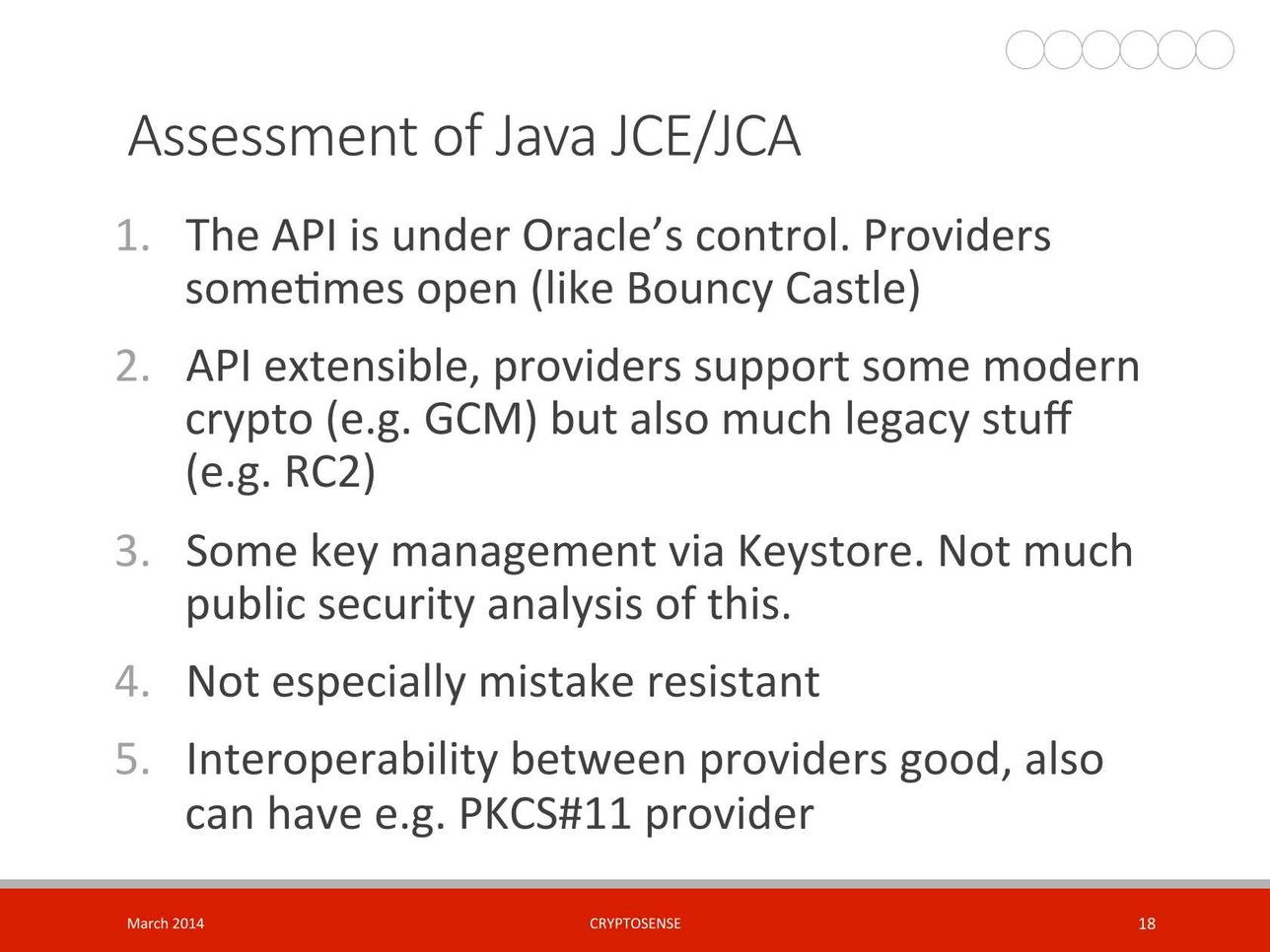 Assessment of Java JCE/JCA

1. The API is under Oracle's control. Providers sometimes open (like Bouncy Castle)

2. API extensible, providers support some modern crypto (e.g. GCM) but also much legacy stuff (e.g. RC2)

3. Some key management via Keystore. Not much public security analysis of this.

4. Not especially mistake resistant

5. Interoperability between providers good, also can have e.g. PKCS#11 provider

March 2014 CRYPTOSENSE 18